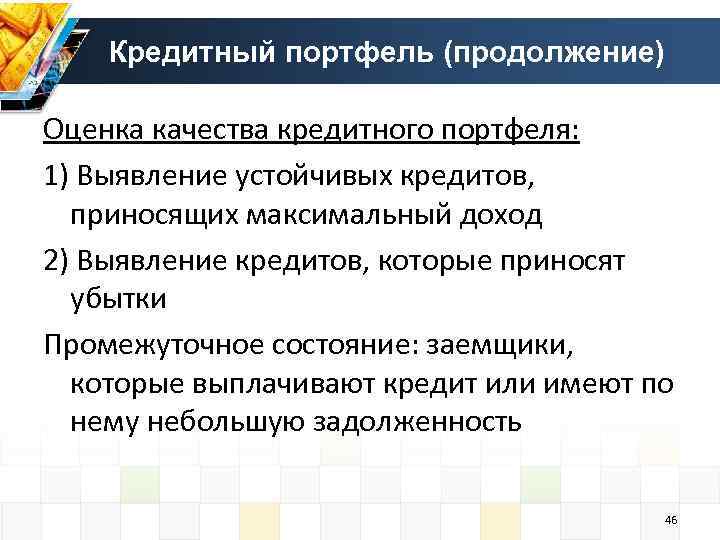 Кредитный портфель (продолжение)

Оценка качества кредитного портфеля:

1) Выявление устойчивых кредитов, приносящих максимальный доход

2) Выявление кредитов, которые приносят убытки

Промежуточное состояние: заемщики, которые выплачивают кредит или имеют по нему небольшую задолженность

46